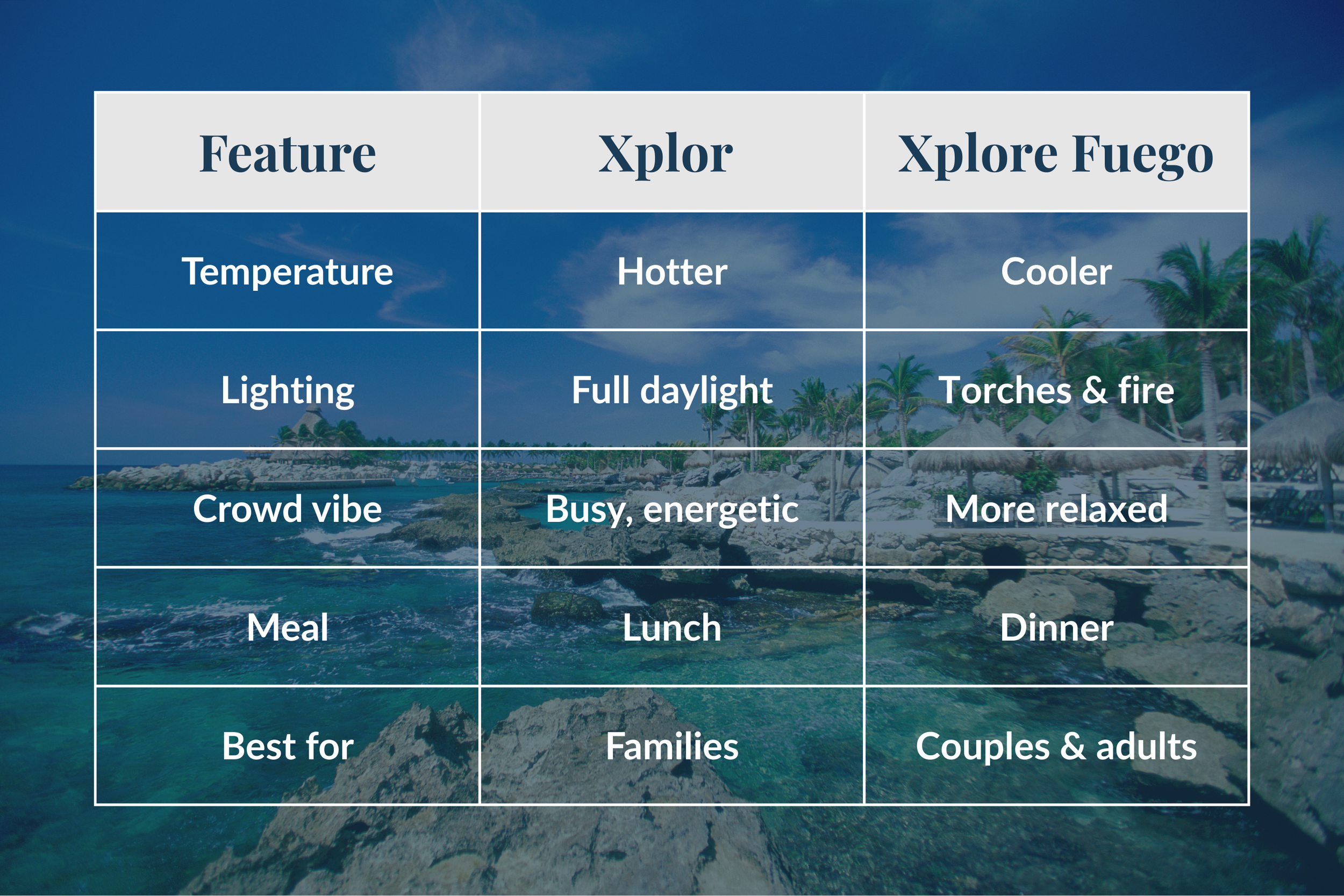 | Feature | Xplor | Xplore Fuego |
|---|---|---|
| Temperature | Hotter | Cooler |
| Lighting | Full daylight | Torches & fire |
| Crowd vibe | Busy, energetic | More relaxed |
| Meal | Lunch | Dinner |
| Best for | Families | Couples & adults |